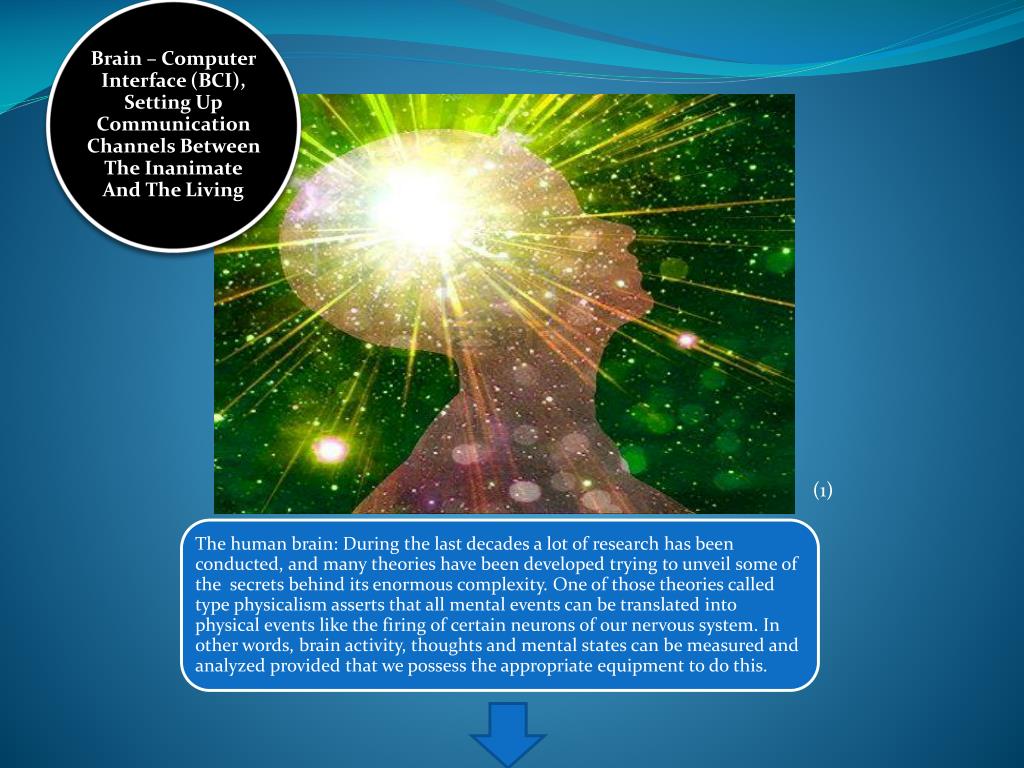 Brain – Computer Interface (BCI), Setting Up Communication Channels Between The Inanimate And The Living

(1)

The human brain: During the last decades a lot of research has been conducted, and many theories have been developed trying to unveil some of the secrets behind its enormous complexity. One of those theories called type physicalism asserts that all mental events can be translated into physical events like the firing of certain neurons of our nervous system. In other words, brain activity, thoughts and mental states can be measured and analyzed provided that we possess the appropriate equipment to do this.